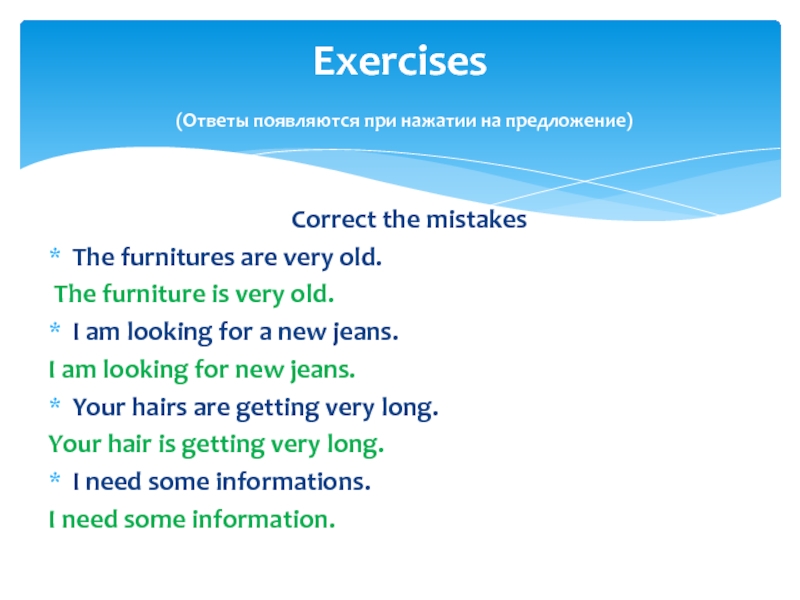 Exercises

(Ответы появляются при нажатии на предложение)

Correct the mistakes

* The furnitures are very old.

The furniture is very old.

* I am looking for a new jeans.

I am looking for new jeans.

* Your hairs are getting very long.

Your hair is getting very long.

* I need some informations.

I need some information.